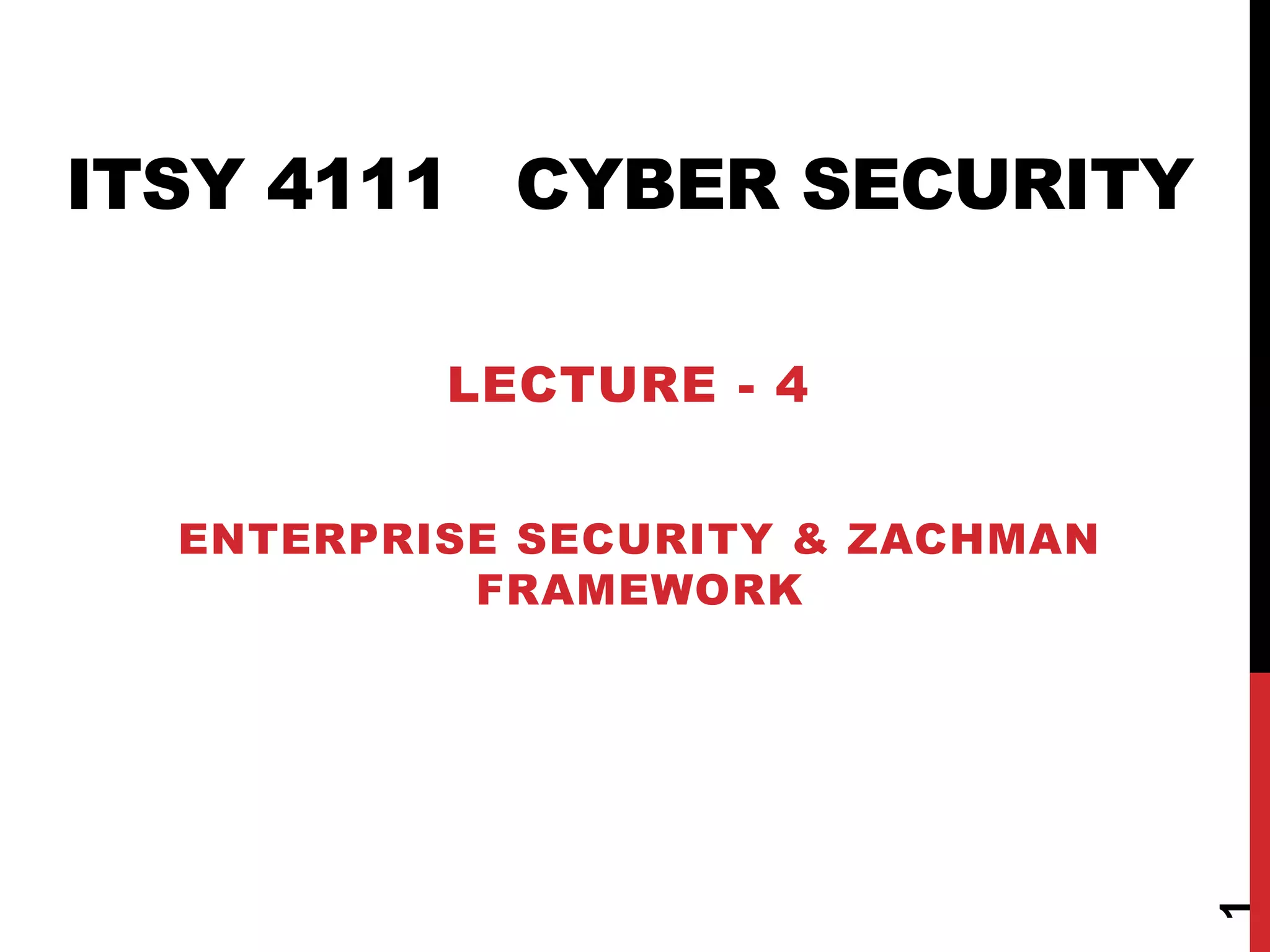 ITSY 4111 CYBER SECURITY

LECTURE - 4

ENTERPRISE SECURITY & ZACHMAN FRAMEWORK

1